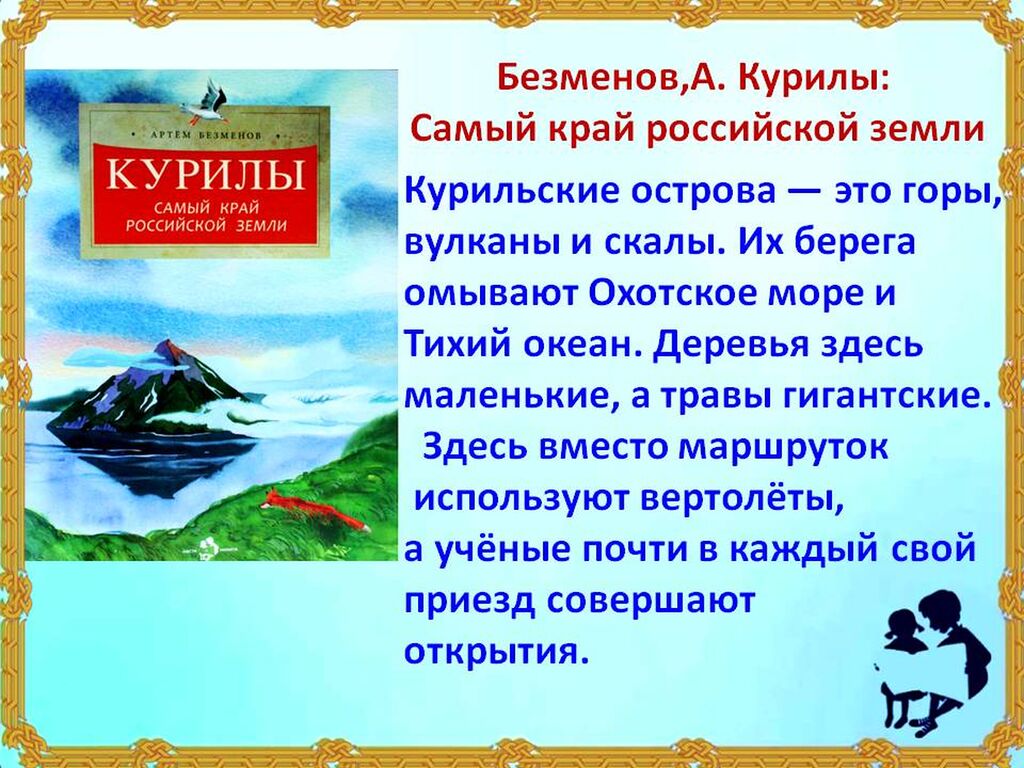 АРТЁМ БЕЗМЕНОВ
КУРИЛЫ
САМЫЙ КРАЙ РОССИЙСКОЙ ЗЕМЛИ

Безменов,А. Курилы:
Самый край российской земли

Курильские острова — это горы, вулканы и скалы. Их берега омывают Охотское море и Тихий океан. Деревья здесь маленькие, а травы гигантские.
Здесь вместо маршруток используют вертолёты, а учёные почти в каждый свой приезд совершают открытия.